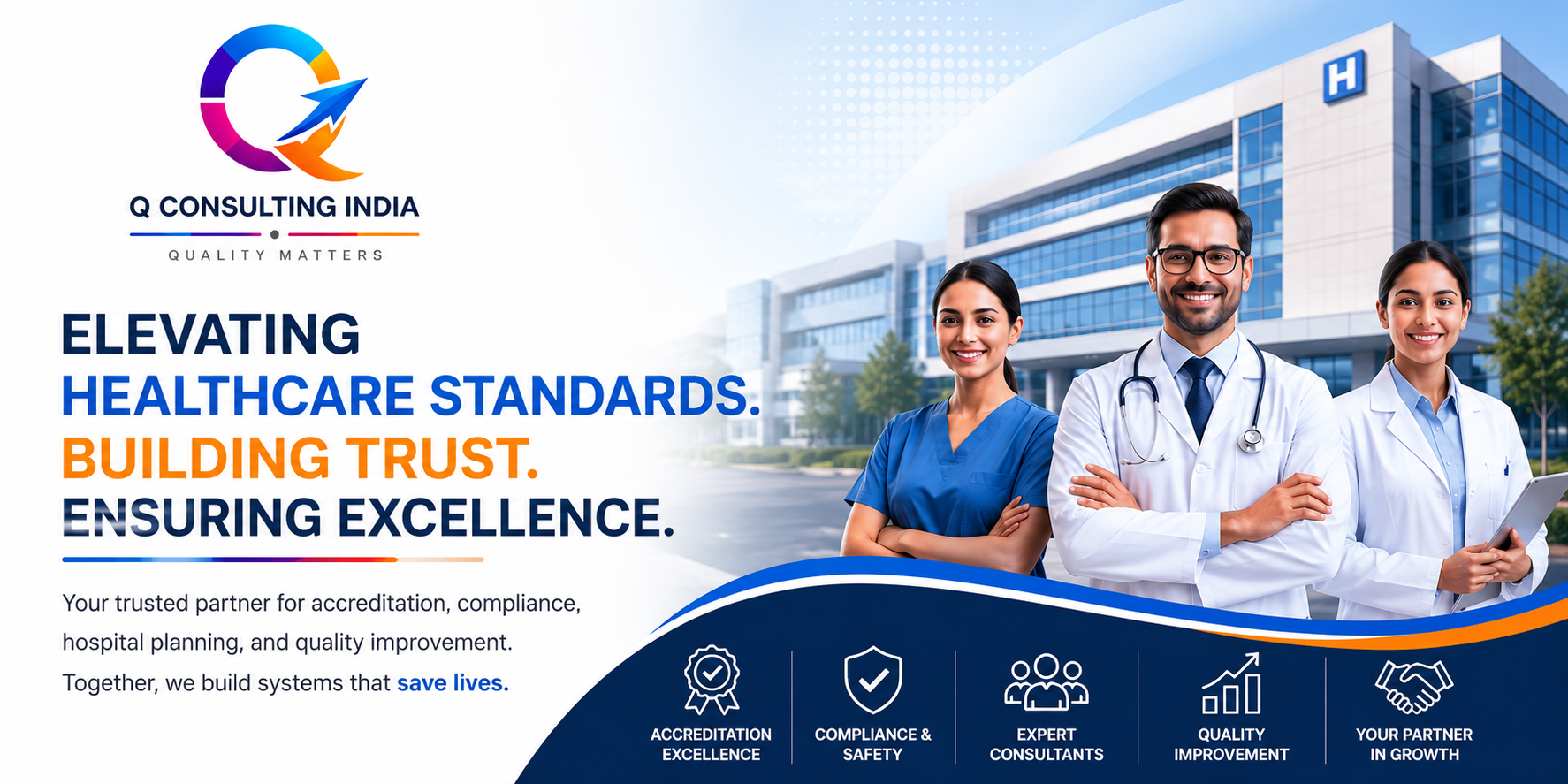 Q CONSULTING INDIA

QUALITY MATTERS

H

ELEVATING
HEALTHCARE STANDARDS.
BUILDING TRUST.
ENSURING EXCELLENCE.

Your trusted partner for accreditation, compliance, hospital planning, and quality improvement. Together, we build systems that save lives.

ACCREDITATION EXCELLENCE

COMPLIANCE & SAFETY

EXPERT CONSULTANTS

QUALITY IMPROVEMENT

YOUR PARTNER IN GROWTH